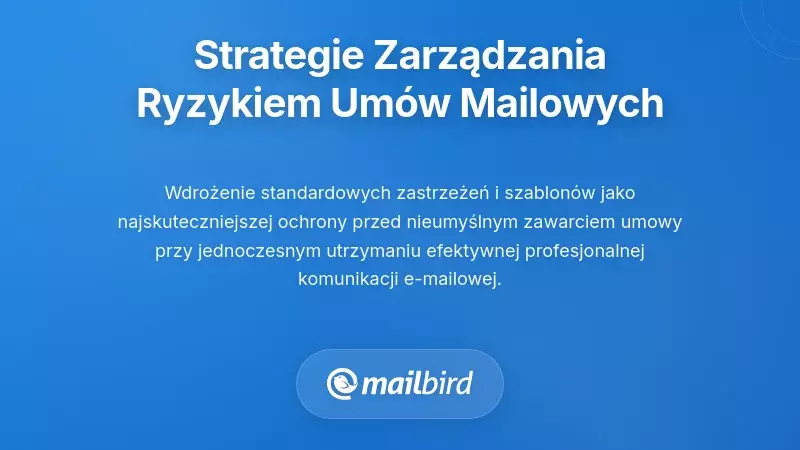 Strategie Zarządzania Ryzykiem Umów Mailowych

Wdrożenie standardowych zastrzeżeń i szablonów jako najskuteczniejszej ochrony przed nieumyślnym zawarciem umowy przy jednoczesnym utrzymaniu efektywnej profesjonalnej komunikacji e-mailowej.

mailbird